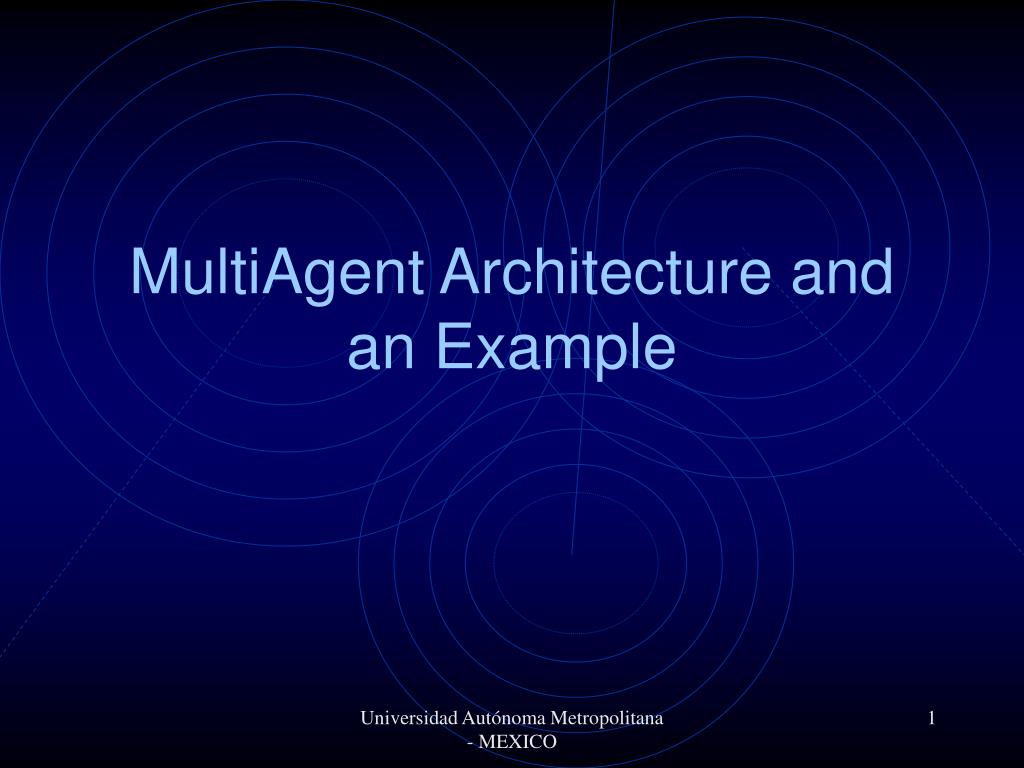 MultiAgent Architecture and an Example

Universidad Autónoma Metropolitana - MEXICO

1